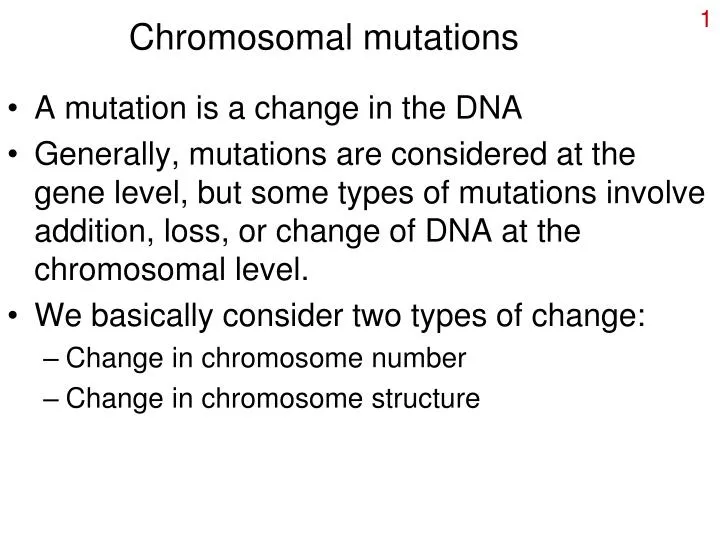 Chromosomal mutations

1

• A mutation is a change in the DNA
• Generally, mutations are considered at the gene level, but some types of mutations involve addition, loss, or change of DNA at the chromosomal level.
• We basically consider two types of change:
– Change in chromosome number
– Change in chromosome structure